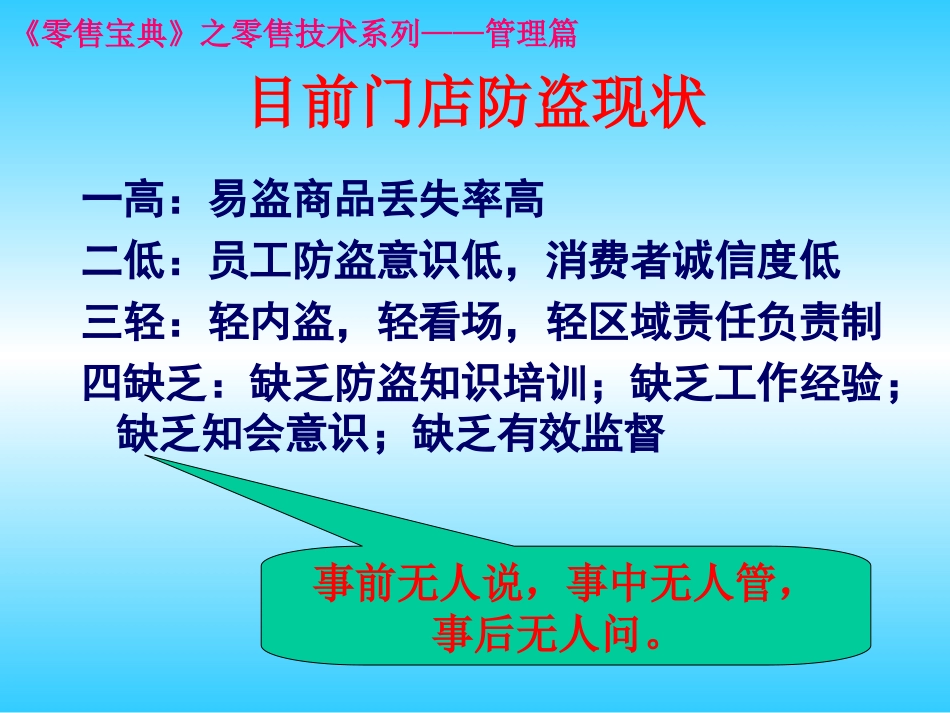 《零售宝典》之零售技术系列——管理篇

目前门店防盗现状

一高：易盗商品丢失率高

二低：员工防盗意识低，消费者诚信度低

三轻：轻内盗，轻看场，轻区域责任负责制

四缺乏：缺乏防盗知识培训；缺乏工作经验；缺乏知会意识；缺乏有效监督

事前无人说，事中无人管，事后无人问。